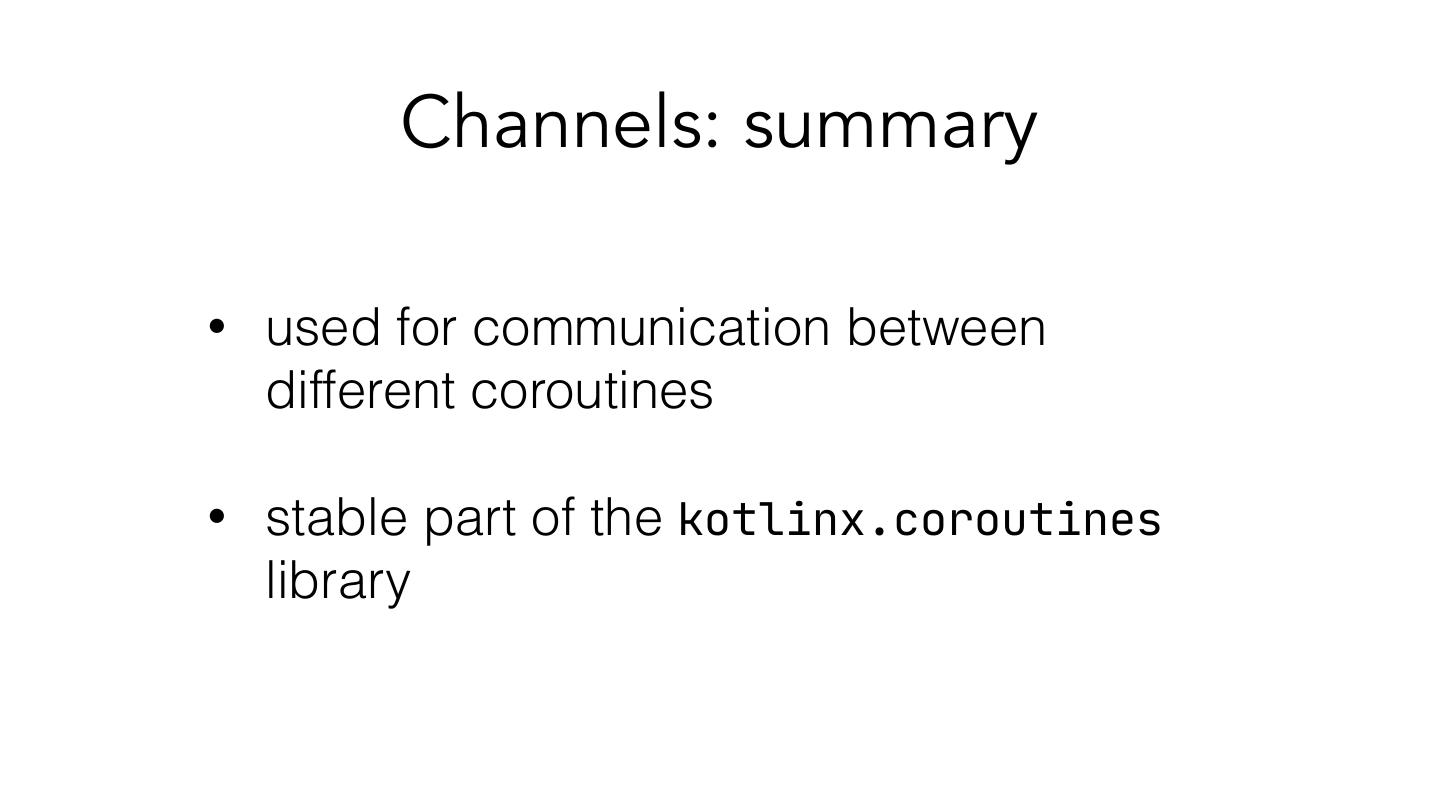 Channels: summary

• used for communication between different coroutines

• stable part of the kotlinx.coroutines library